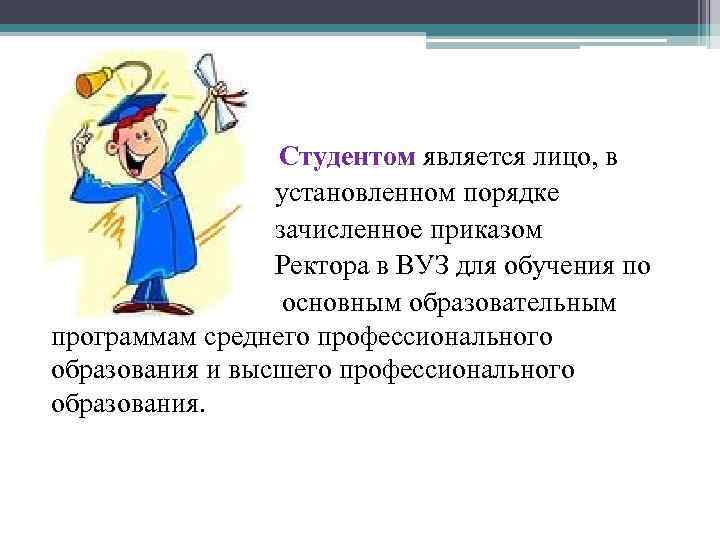 Студентом является лицо, в установленном порядке зачисленное приказом Ректора в ВУЗ для обучения по основным образовательным программам среднего профессионального образования и высшего профессионального образования.